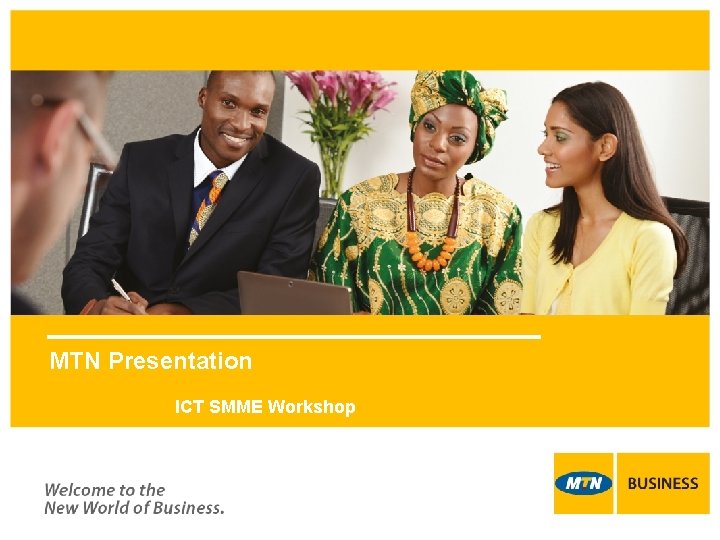 MTN Presentation

ICT SMME Workshop

Welcome to the
New World of Business.

MTN BUSINESS